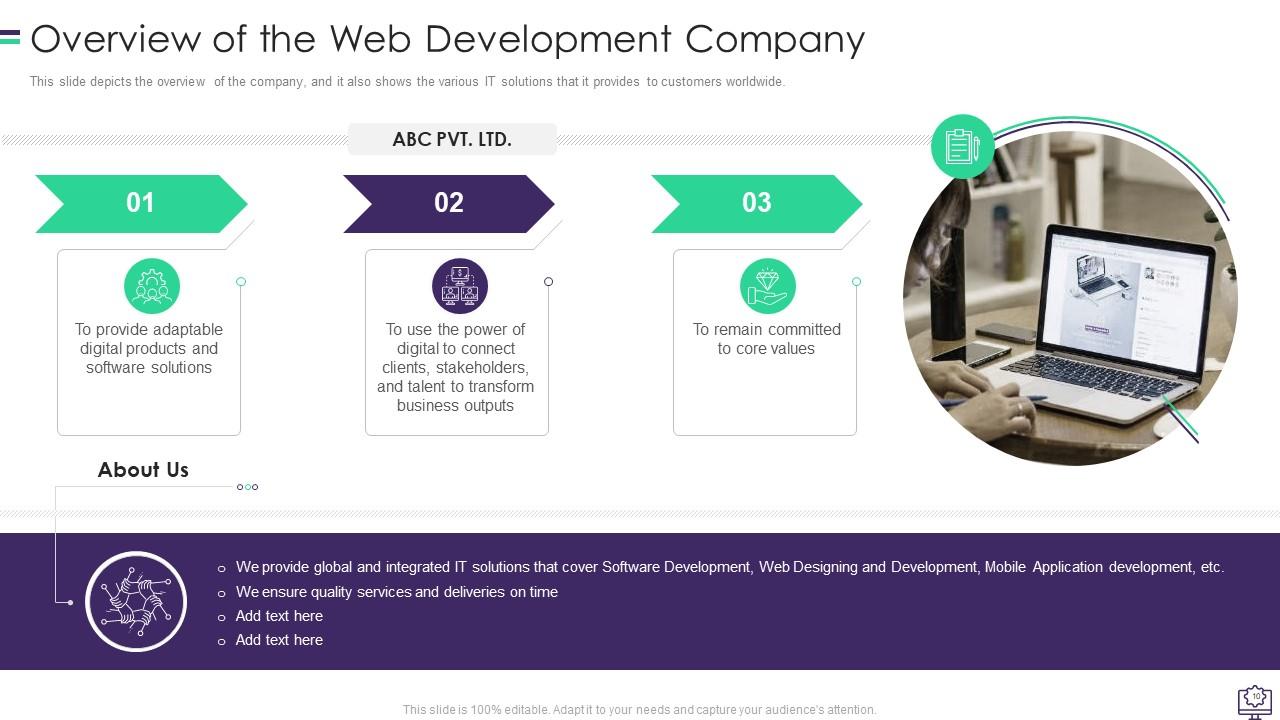 Overview of the Web Development Company

This slide depicts the overview of the company, and it also shows the various IT solutions that it provides to customers worldwide.

ABC PVT. LTD.

01

To provide adaptable digital products and software solutions

02

To use the power of digital to connect clients, stakeholders, and talent to transform business outputs

03

To remain committed to core values

About Us

○ We provide global and integrated IT solutions that cover Software Development, Web Designing and Development, Mobile Application development, etc.
○ We ensure quality services and deliveries on time
○ Add text here
○ Add text here

This slide is 100% editable. Adapt it to your needs and capture your audience's attention.

10